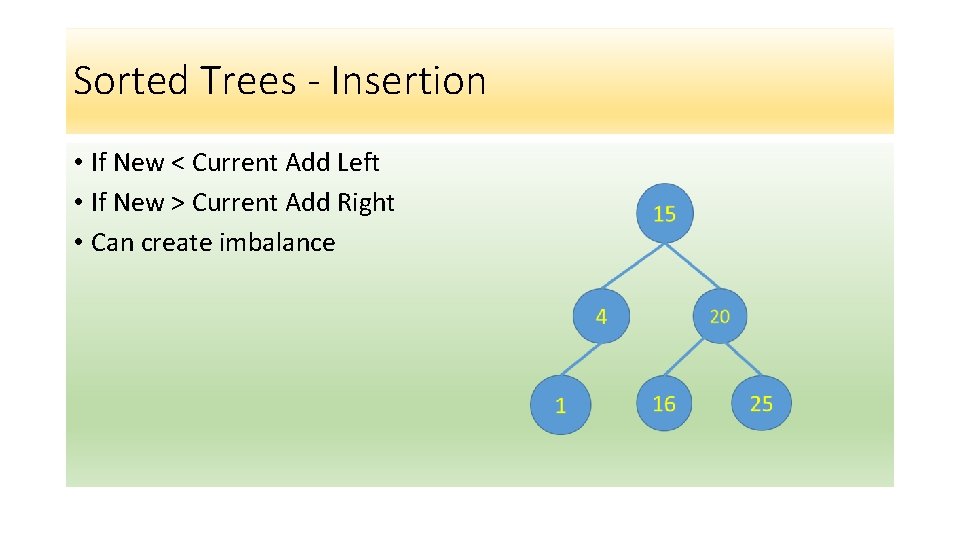 Sorted Trees - Insertion

• If New < Current Add Left
• If New > Current Add Right
• Can create imbalance

15
4
20
1
16
25